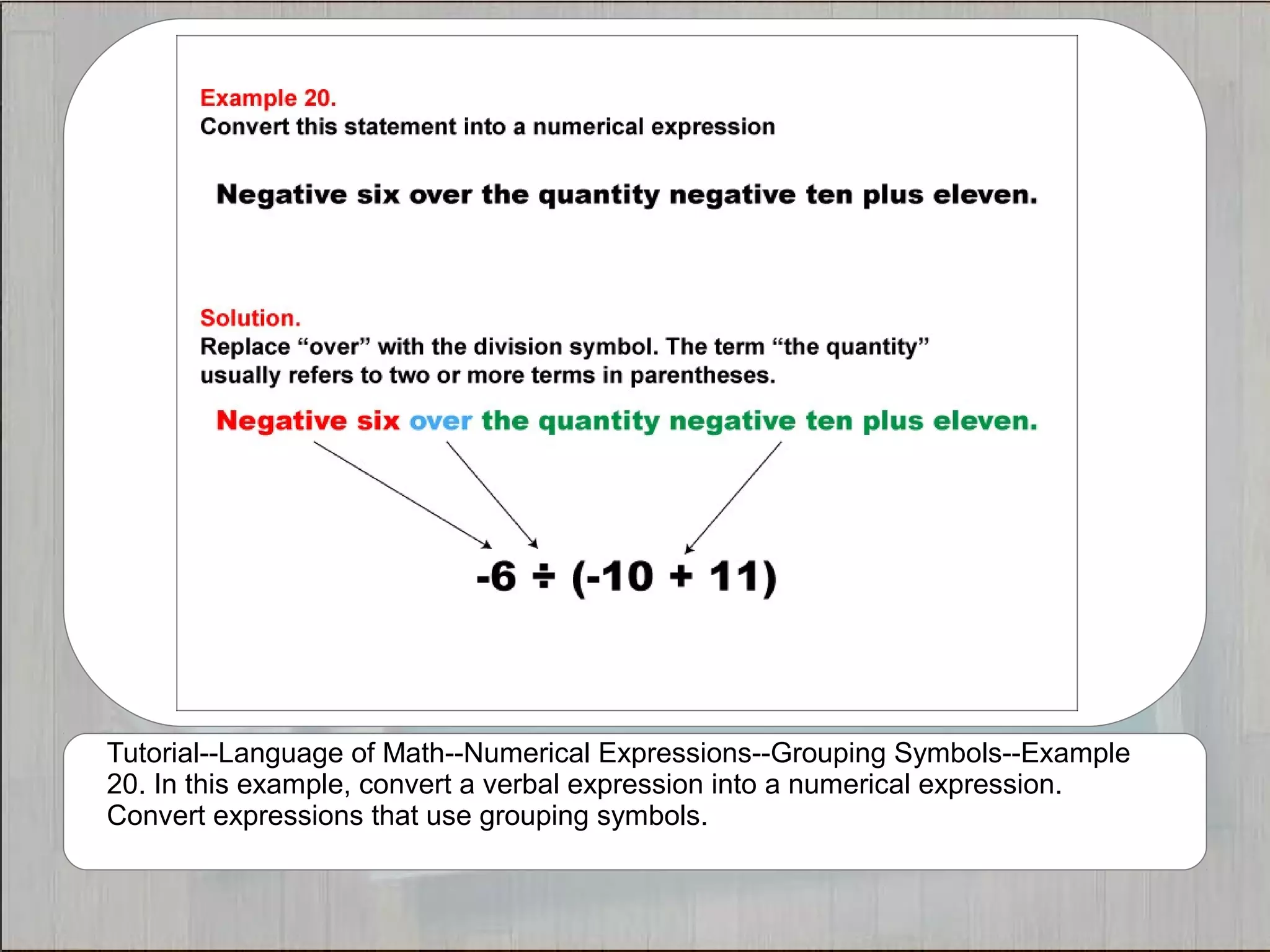 Example 20.
Convert this statement into a numerical expression

Negative six over the quantity negative ten plus eleven.

Solution.
Replace “over” with the division symbol. The term “the quantity” usually refers to two or more terms in parentheses.

Negative six over the quantity negative ten plus eleven.

$-6 \div (-10 + 11)$

Tutorial--Language of Math--Numerical Expressions--Grouping Symbols--Example 20. In this example, convert a verbal expression into a numerical expression. Convert expressions that use grouping symbols.